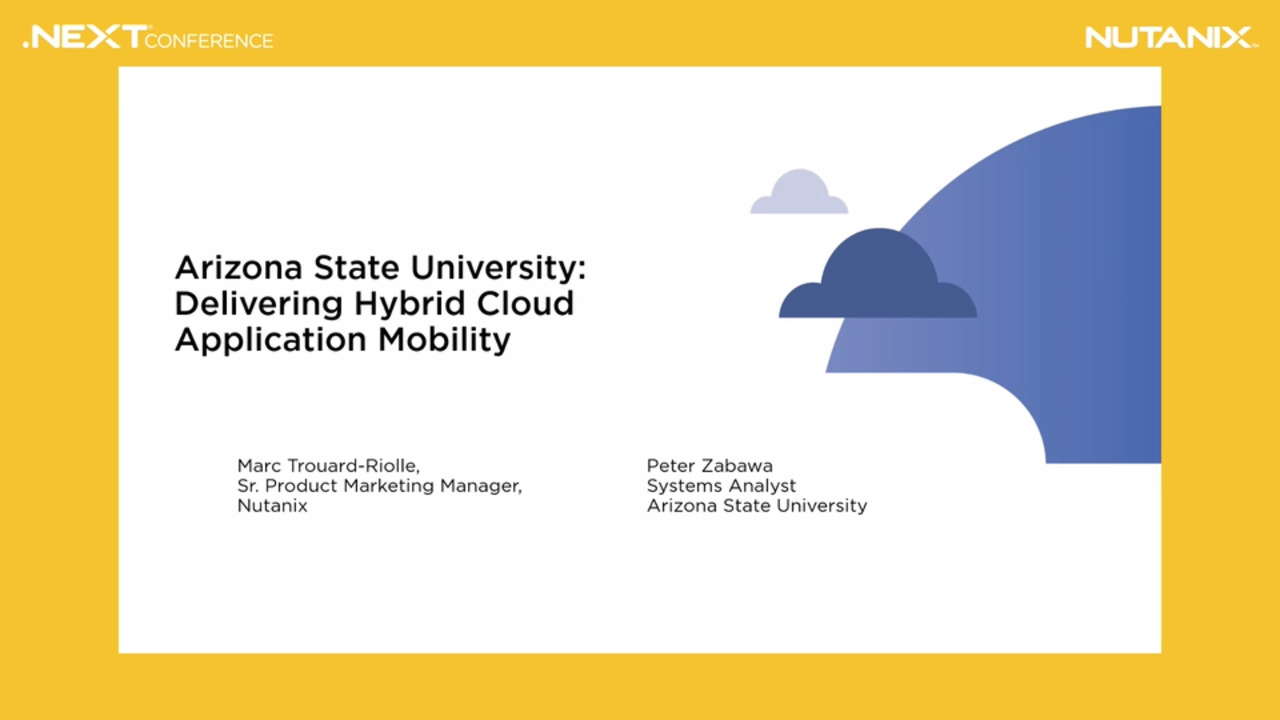 .NEXT CONFERENCE

NUTANIX

Arizona State University: Delivering Hybrid Cloud Application Mobility

Marc Trouard-Riolle,
Sr. Product Marketing Manager,
Nutanix

Peter Zabawa
Systems Analyst
Arizona State University